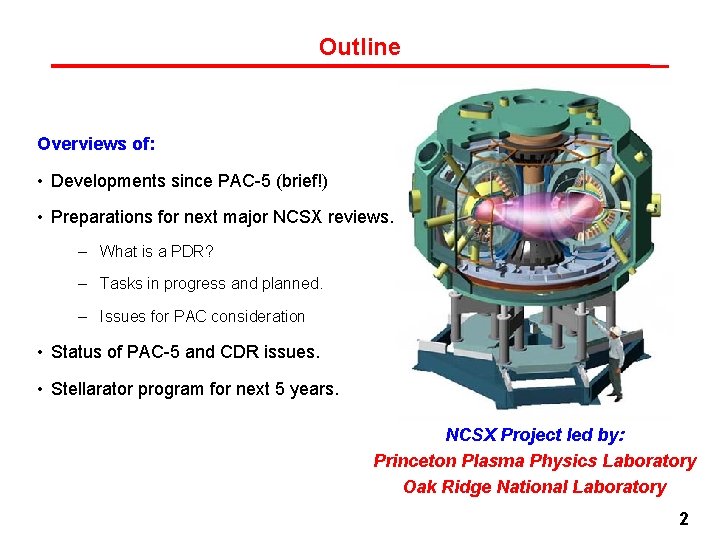 Outline

Overviews of:

• Developments since PAC-5 (brief!)

• Preparations for next major NCSX reviews.

– What is a PDR?

– Tasks in progress and planned.

– Issues for PAC consideration

• Status of PAC-5 and CDR issues.

• Stellarator program for next 5 years.

NCSX Project led by:
Princeton Plasma Physics Laboratory
Oak Ridge National Laboratory

2